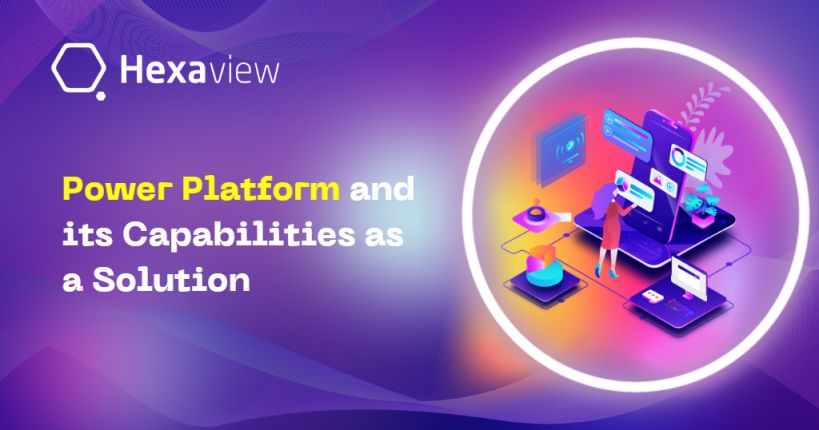 Hexaview

Power Platform and its Capabilities as a Solution